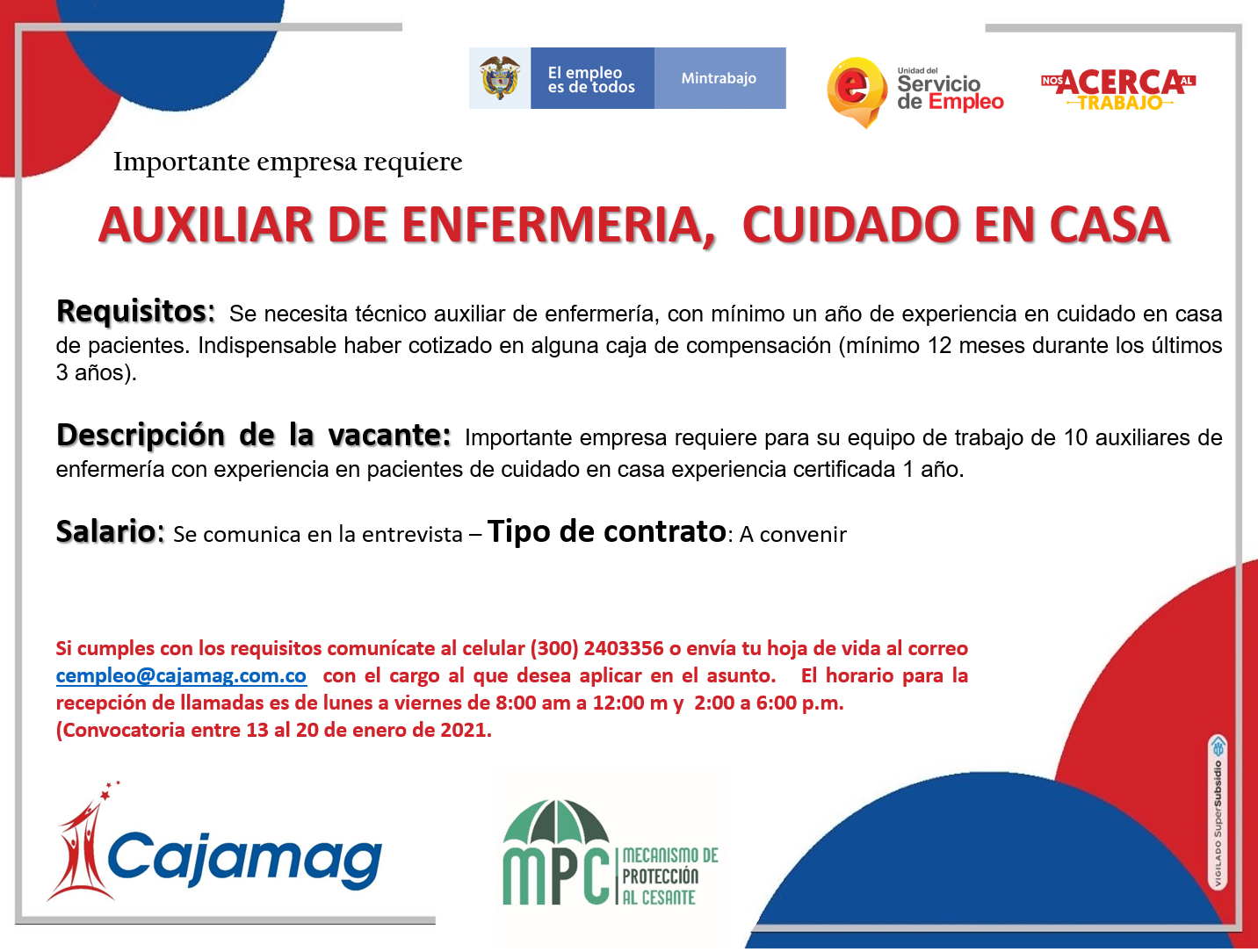 El empleo es de todos
Mintrabajo

Unidad del Servicio de Empleo

NOS ACERCA AL TRABAJO

Importante empresa requiere

AUXILIAR DE ENFERMERIA, CUIDADO EN CASA

Requisitos: Se necesita técnico auxiliar de enfermería, con mínimo un año de experiencia en cuidado en casa de pacientes. Indispensable haber cotizado en alguna caja de compensación (mínimo 12 meses durante los últimos 3 años).

Descripción de la vacante: Importante empresa requiere para su equipo de trabajo de 10 auxiliares de enfermería con experiencia en pacientes de cuidado en casa experiencia certificada 1 año.

Salario: Se comunica en la entrevista – Tipo de contrato: A convenir

Si cumples con los requisitos comunícate al celular (300) 2403356 o envía tu hoja de vida al correo cempleo@cajamag.com.co con el cargo al que desea aplicar en el asunto. El horario para la recepción de llamadas es de lunes a viernes de 8:00 am a 12:00 m y 2:00 a 6:00 p.m. (Convocatoria entre 13 al 20 de enero de 2021.

Cajamag

MPC MECANISMO DE PROTECCIÓN AL CESANTE

VIGILADO SuperSubsidio